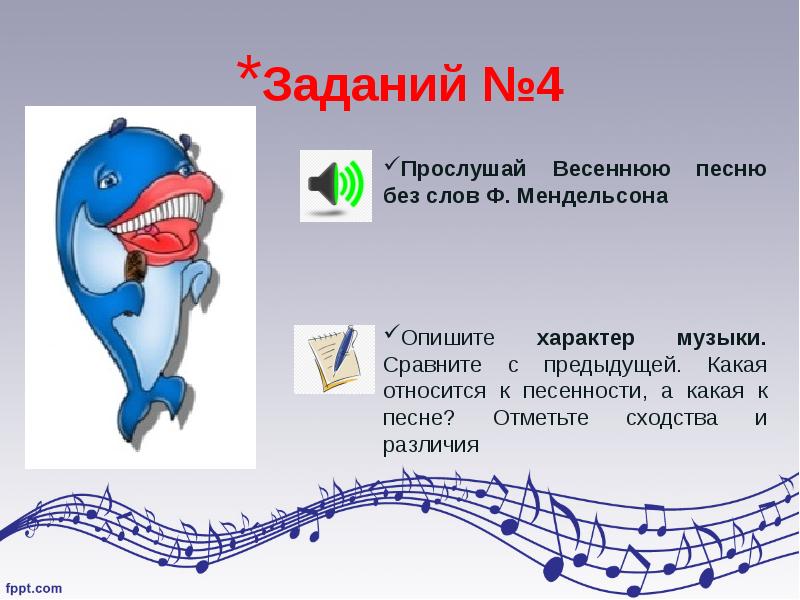 *Заданий №4

✓Прослушай Весеннюю песню без слов Ф. Мендельсона

✓Опишите характер музыки. Сравните с предыдущей. Какая относится к песенности, а какая к песне? Отметьте сходства и различия

fppt.com